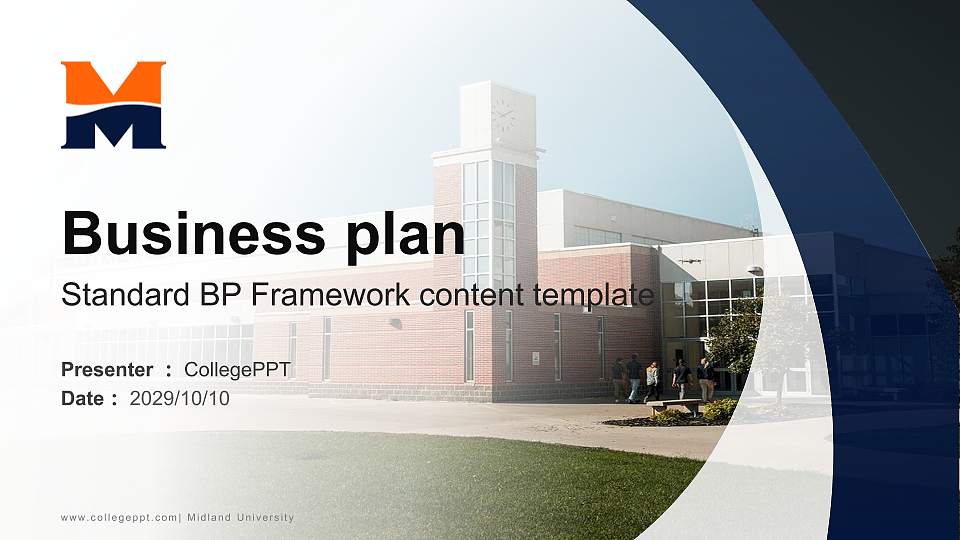 M

Business plan

Standard BP Framework content template

Presenter : CollegePPT
Date : 2029/10/10

www.collegeppt.com| Midland University